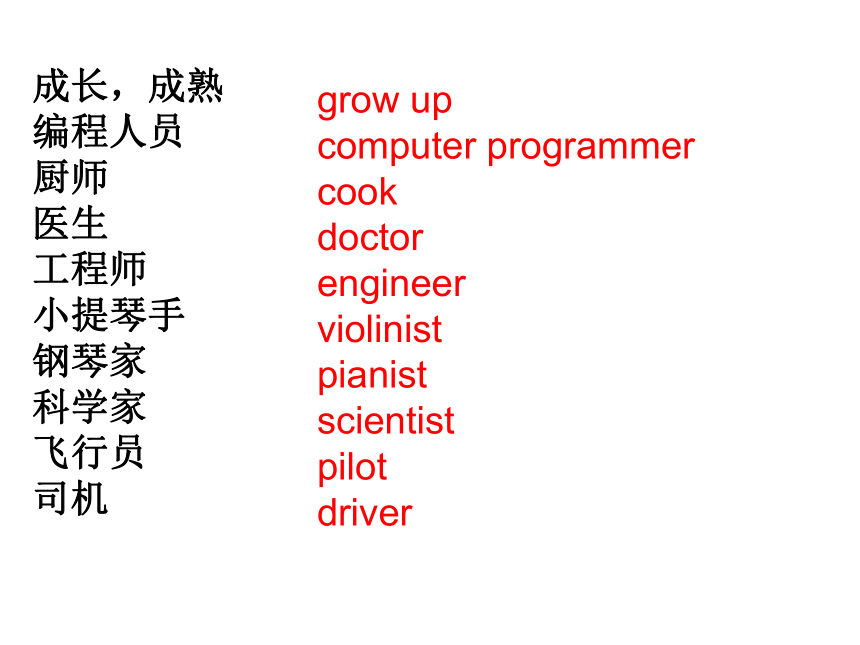 成长，成熟
编程人员
厨师
医生
工程师
小提琴手
钢琴家
科学家
飞行员
司机

grow up
computer programmer
cook
doctor
engineer
violinist
pianist
scientist
pilot
driver